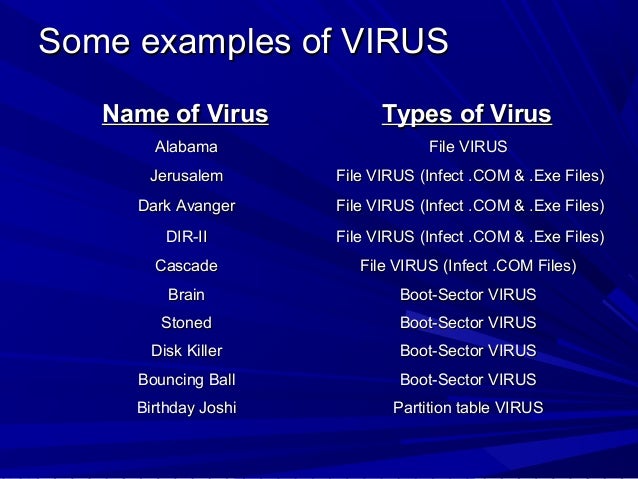 Some examples of VIRUS

| Name of Virus | Types of Virus |
|---|---|
| Alabama | File VIRUS |
| Jerusalem | File VIRUS (Infect .COM & .Exe Files) |
| Dark Avanger | File VIRUS (Infect .COM & .Exe Files) |
| DIR-II | File VIRUS (Infect .COM & .Exe Files) |
| Cascade | File VIRUS (Infect .COM Files) |
| Brain | Boot-Sector VIRUS |
| Stoned | Boot-Sector VIRUS |
| Disk Killer | Boot-Sector VIRUS |
| Bouncing Ball | Boot-Sector VIRUS |
| Birthday Joshi | Partition table VIRUS |